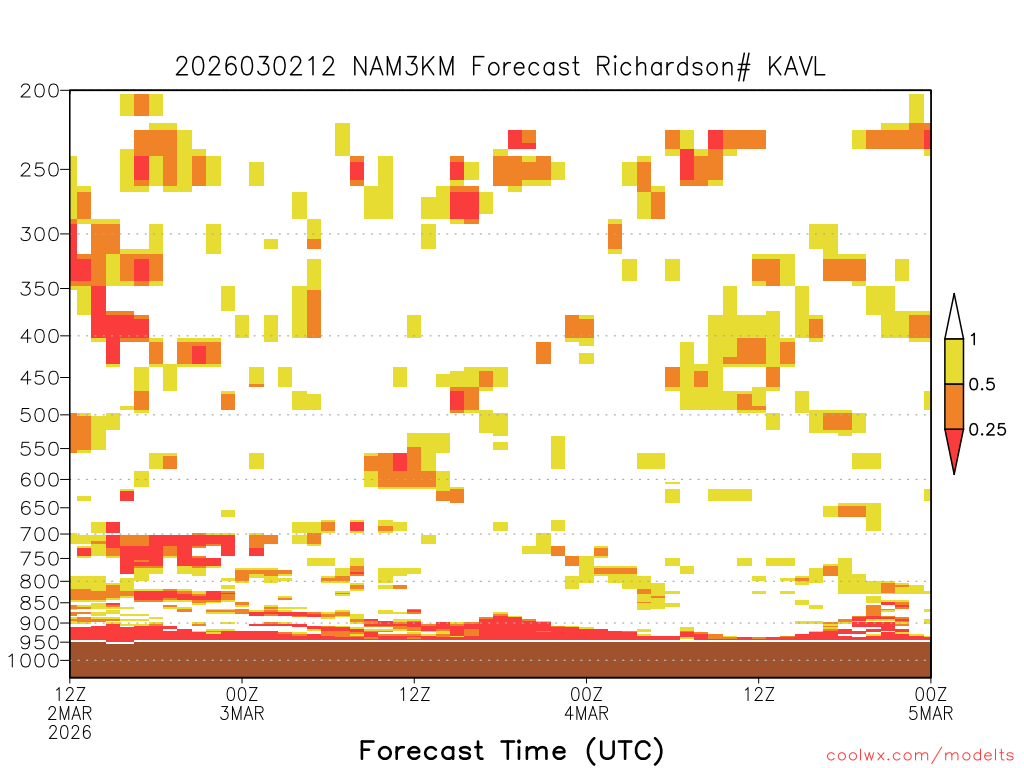 2026030212 NAM3KM Forecast Richardson# KAVL

200
250
300
350
400
450
500
550
600
650
700
750
800
850
900
950
1000

1
0.5
0.25

12Z 2MAR 2026
00Z 3MAR
12Z
00Z 4MAR
12Z
00Z 5MAR

Forecast Time (UTC)

coolwx.com/modelts